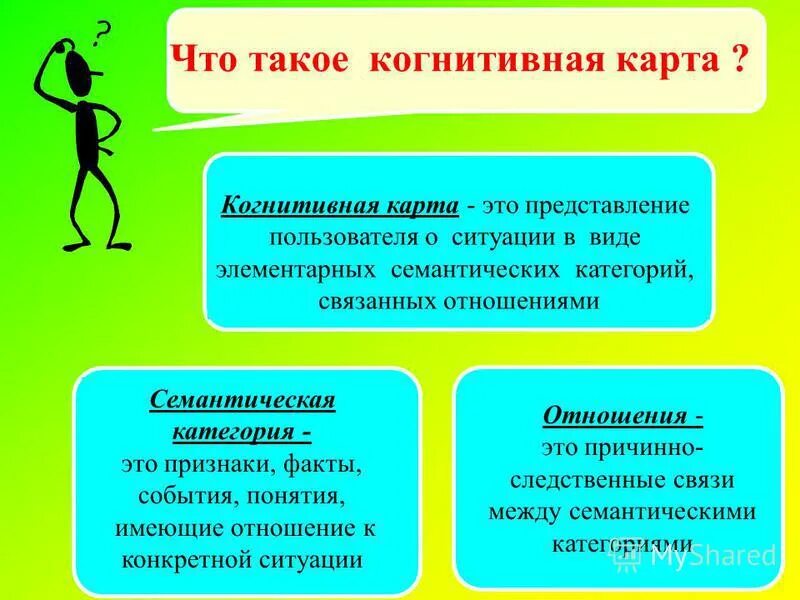 ?

Что такое когнитивная карта ?

Когнитивная карта - это представление пользователя о ситуации в виде элементарных семантических категорий, связанных отношениями

Семантическая категория - это признаки, факты, события, понятия, имеющие отношение к конкретной ситуации

Отношения - это причинно-следственные связи между семантическими категориями

MyShared